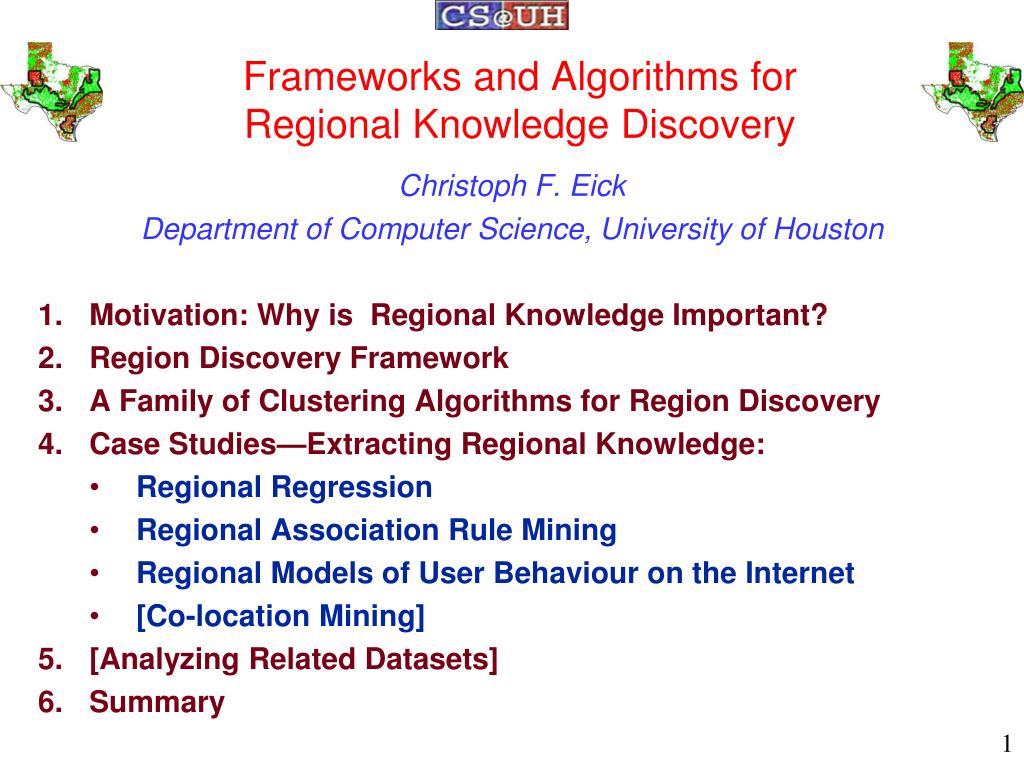 CS@UH

Frameworks and Algorithms for Regional Knowledge Discovery

Christoph F. Eick

Department of Computer Science, University of Houston

1. Motivation: Why is Regional Knowledge Important?
2. Region Discovery Framework
3. A Family of Clustering Algorithms for Region Discovery
4. Case Studies—Extracting Regional Knowledge:
 • Regional Regression
 • Regional Association Rule Mining
 • Regional Models of User Behaviour on the Internet
 • [Co-location Mining]
5. [Analyzing Related Datasets]
6. Summary

1